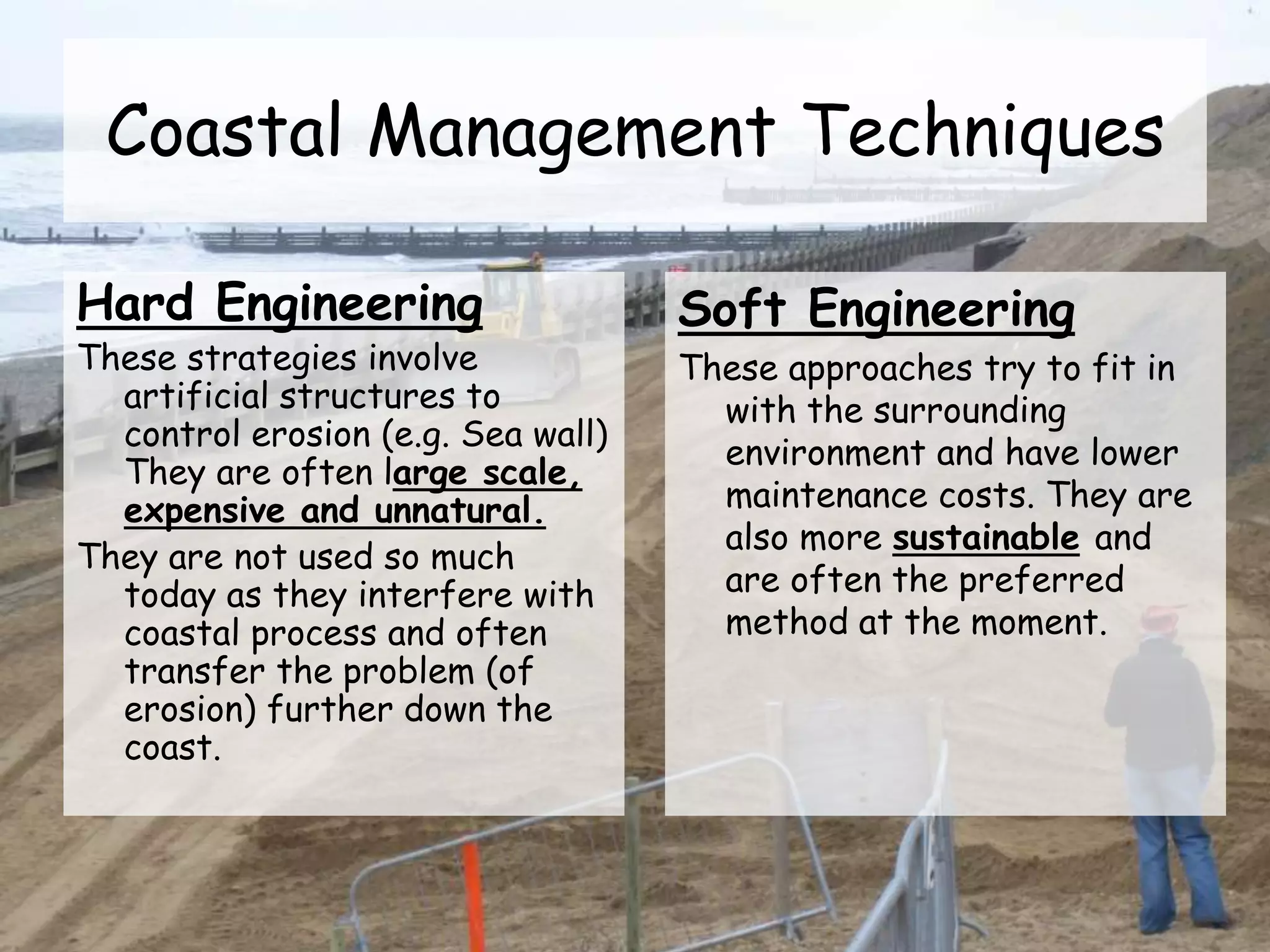 Coastal Management Techniques

Hard Engineering

These strategies involve artificial structures to control erosion (e.g. Sea wall) They are often large scale, expensive and unnatural.

They are not used so much today as they interfere with coastal process and often transfer the problem (of erosion) further down the coast.

Soft Engineering

These approaches try to fit in with the surrounding environment and have lower maintenance costs. They are also more sustainable and are often the preferred method at the moment.